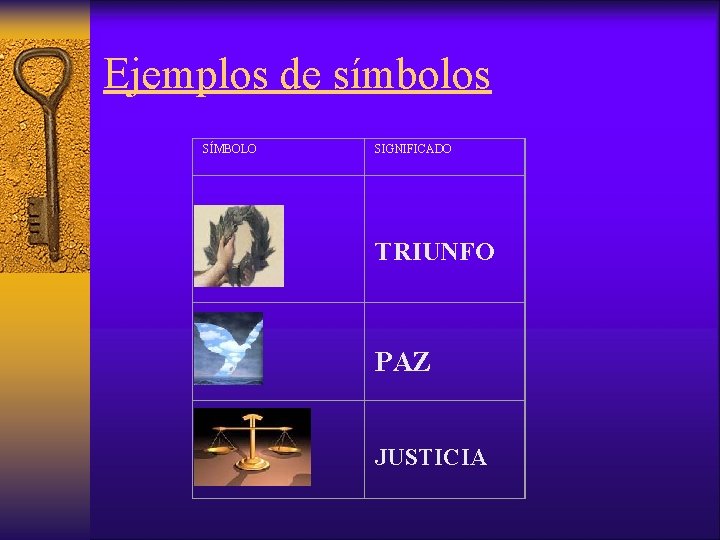 Ejemplos de símbolos

| SÍMBOLO | SIGNIFICADO |
|---|---|
| | TRIUNFO |
| | PAZ |
| | JUSTICIA |